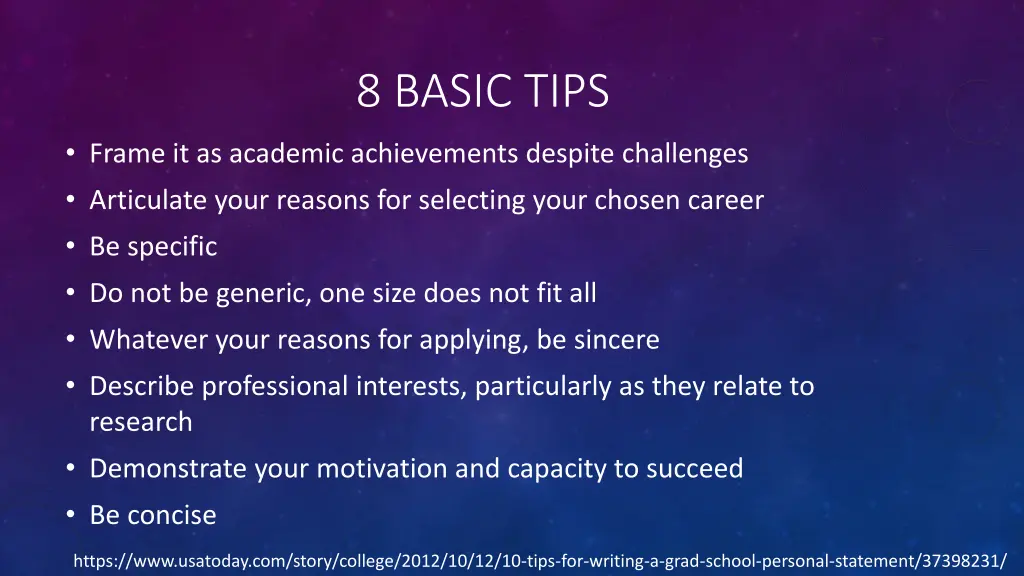 8 BASIC TIPS

• Frame it as academic achievements despite challenges
• Articulate your reasons for selecting your chosen career
• Be specific
• Do not be generic, one size does not fit all
• Whatever your reasons for applying, be sincere
• Describe professional interests, particularly as they relate to research
• Demonstrate your motivation and capacity to succeed
• Be concise

https://www.usatoday.com/story/college/2012/10/12/10-tips-for-writing-a-grad-school-personal-statement/37398231/